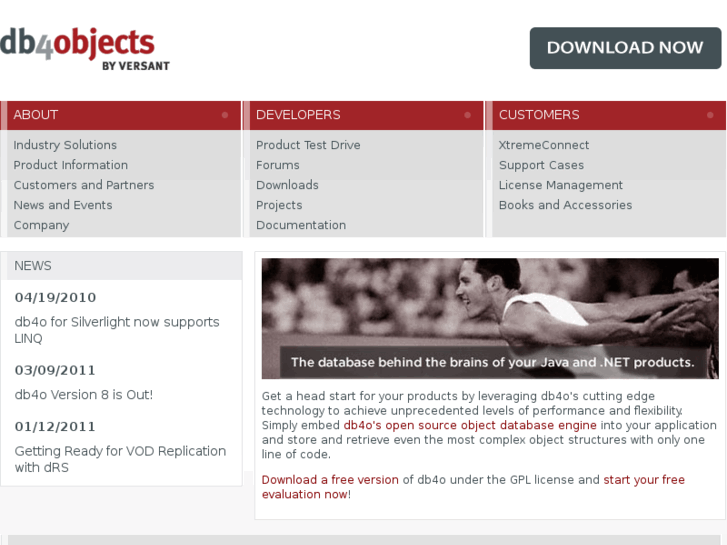 db4objects
BY VERSANT

DOWNLOAD NOW

ABOUT
Industry Solutions
Product Information
Customers and Partners
News and Events
Company

DEVELOPERS
Product Test Drive
Forums
Downloads
Projects
Documentation

CUSTOMERS
XtremeConnect
Support Cases
License Management
Books and Accessories

NEWS

04/19/2010
db4o for Silverlight now supports LINQ

03/09/2011
db4o Version 8 is Out!

01/12/2011
Getting Ready for VOD Replication with dRS

The database behind the brains of your Java and .NET products.

Get a head start for your products by leveraging db4o's cutting edge technology to achieve unprecedented levels of performance and flexibility. Simply embed db4o's open source object database engine into your application and store and retrieve even the most complex object structures with only one line of code.

Download a free version of db4o under the GPL license and start your free evaluation now!